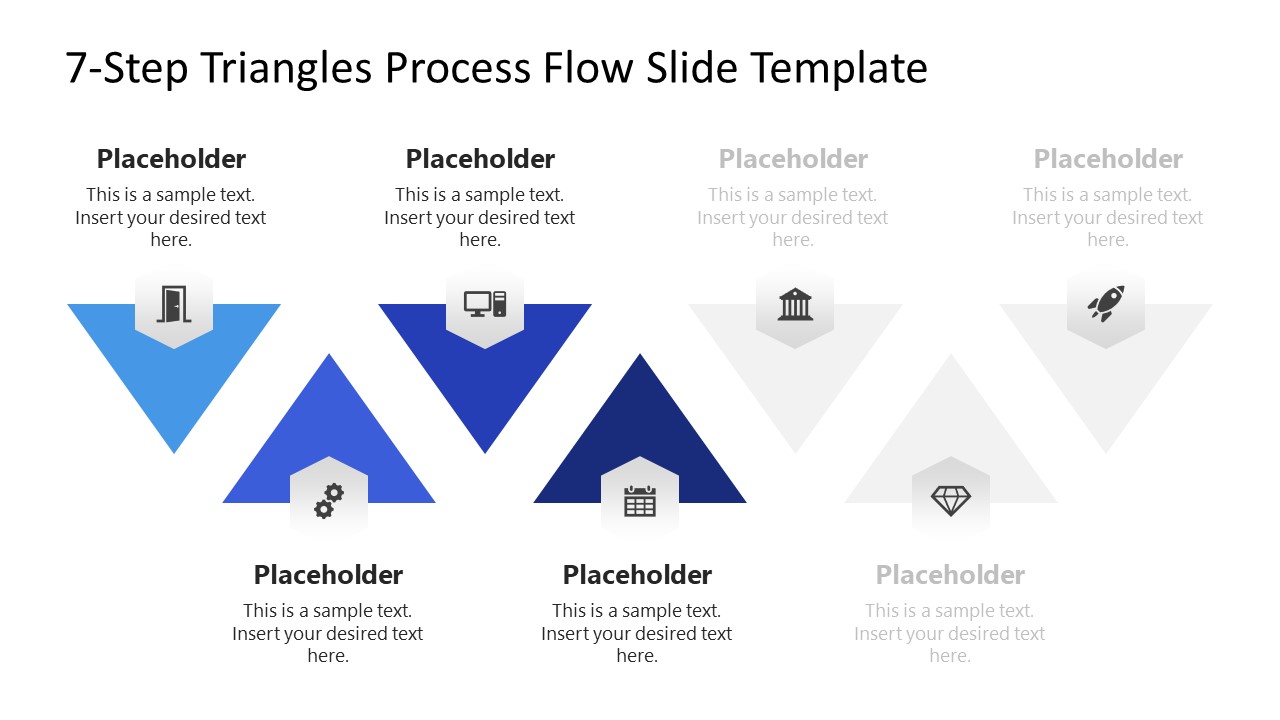 7-Step Triangles Process Flow Slide Template

Placeholder
This is a sample text. Insert your desired text here.

Placeholder
This is a sample text. Insert your desired text here.

Placeholder
This is a sample text. Insert your desired text here.

Placeholder
This is a sample text. Insert your desired text here.

Placeholder
This is a sample text. Insert your desired text here.

Placeholder
This is a sample text. Insert your desired text here.

Placeholder
This is a sample text. Insert your desired text here.